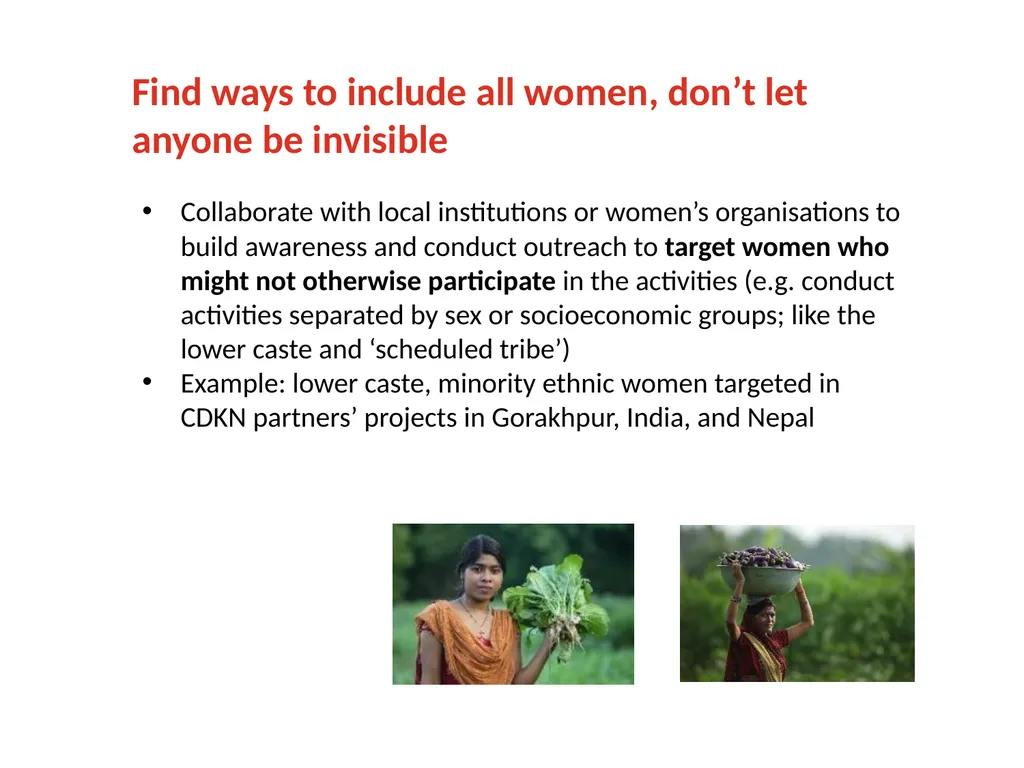 Find ways to include all women, don't let anyone be invisible

• Collaborate with local institutions or women's organisations to build awareness and conduct outreach to target women who might not otherwise participate in the activities (e.g. conduct activities separated by sex or socioeconomic groups; like the lower caste and 'scheduled tribe')
• Example: lower caste, minority ethnic women targeted in CDKN partners' projects in Gorakhpur, India, and Nepal